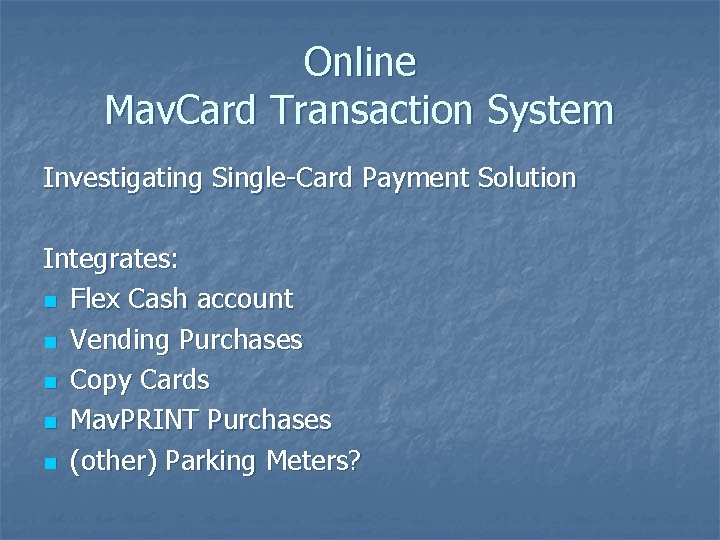 Online
MavCard Transaction System

Investigating Single-Card Payment Solution

Integrates:
- Flex Cash account
- Vending Purchases
- Copy Cards
- MavPRINT Purchases
- (other) Parking Meters?